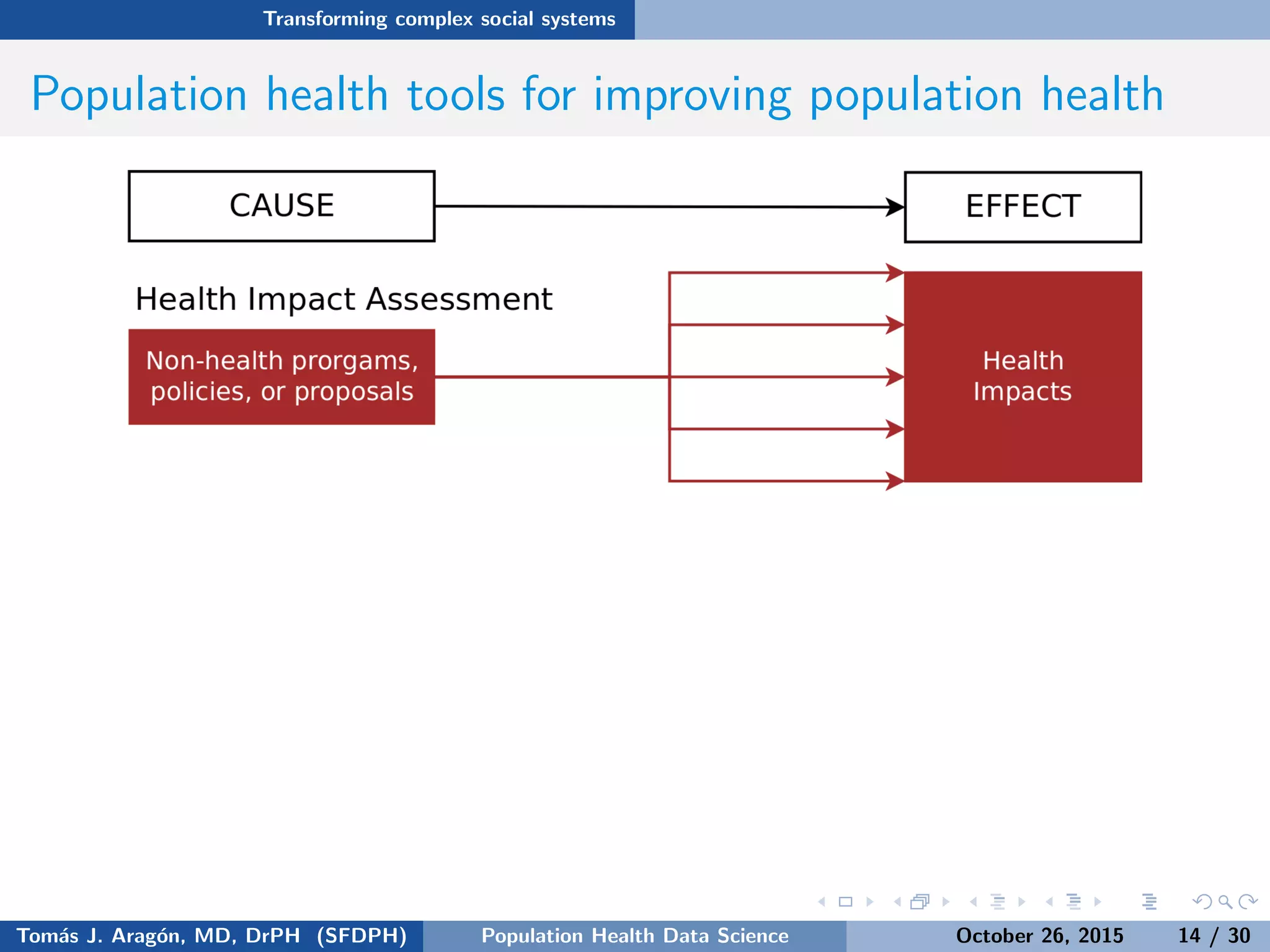 Transforming complex social systems

Population health tools for improving population health

CAUSE

EFFECT

Health Impact Assessment

Non-health prorgams, policies, or proposals

Health Impacts

Tomás J. Aragón, MD, DrPH (SFDPH)

Population Health Data Science

October 26, 2015

14 / 30